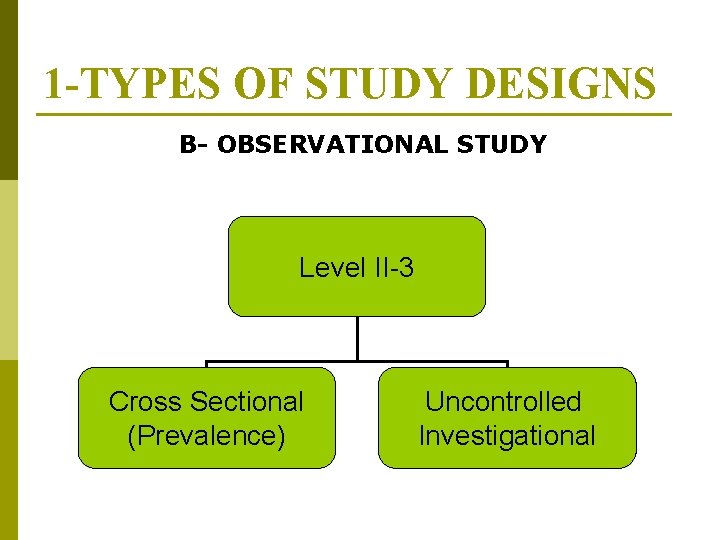 1-TYPES OF STUDY DESIGNS

B- OBSERVATIONAL STUDY

Level II-3

Cross Sectional (Prevalence)

Uncontrolled Investigational